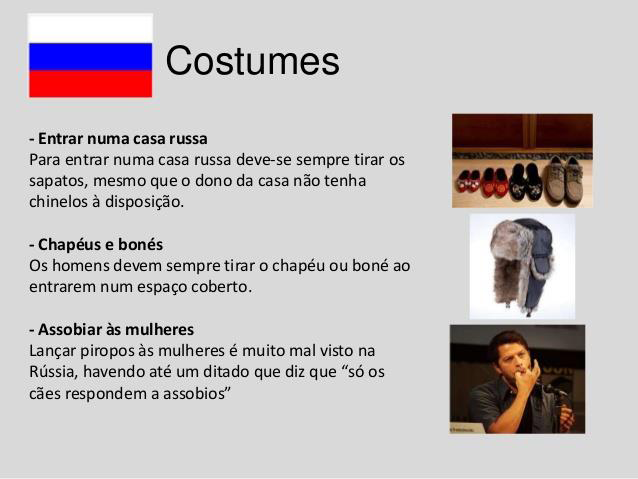 Costumes

- Entrar numa casa russa
Para entrar numa casa russa deve-se sempre tirar os sapatos, mesmo que o dono da casa não tenha chinelos à disposição.

- Chapéus e bonés
Os homens devem sempre tirar o chapéu ou boné ao entrarem num espaço coberto.

- Assobiar às mulheres
Lançar piropos às mulheres é muito mal visto na Rússia, havendo até um ditado que diz que “só os cães respondem a assobios”